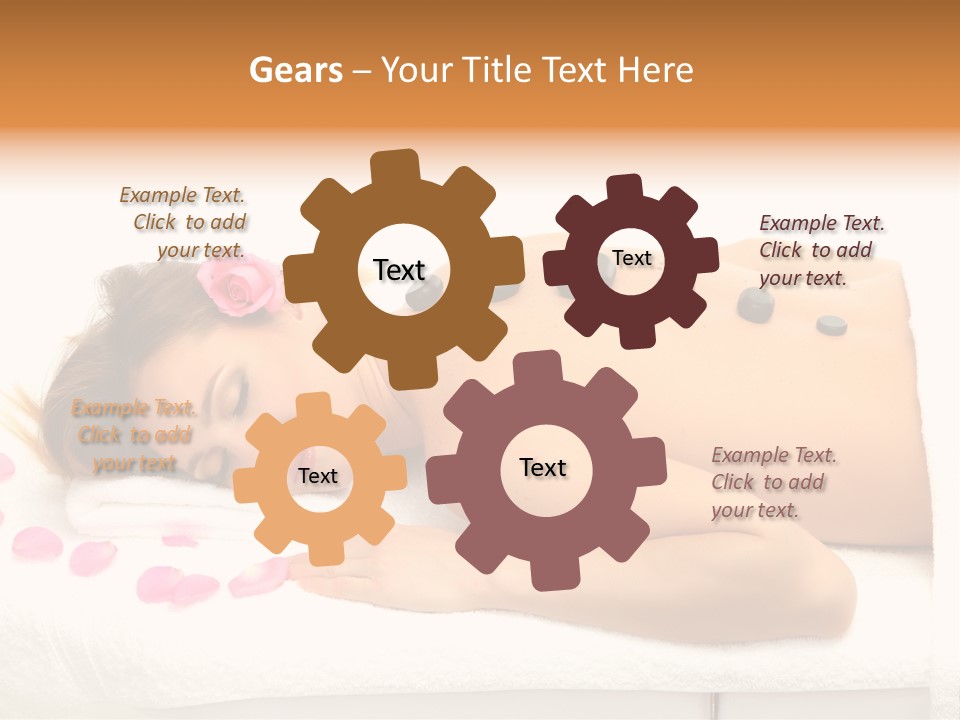 Gears – Your Title Text Here

Example Text. Click to add your text.

Text

Text

Example Text. Click to add your text.

Example Text. Click to add your text.

Text

Text

Example Text. Click to add your text.